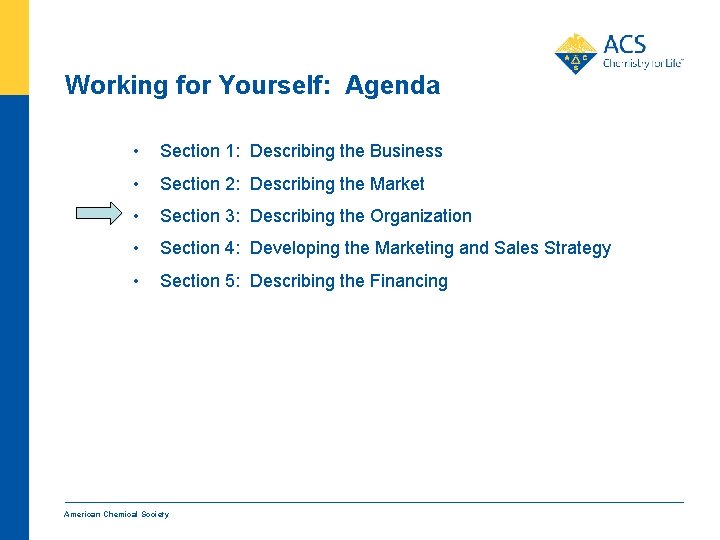 ACS
Chemistry for Life™

Working for Yourself: Agenda

• Section 1: Describing the Business
• Section 2: Describing the Market
• Section 3: Describing the Organization
• Section 4: Developing the Marketing and Sales Strategy
• Section 5: Describing the Financing

American Chemical Society